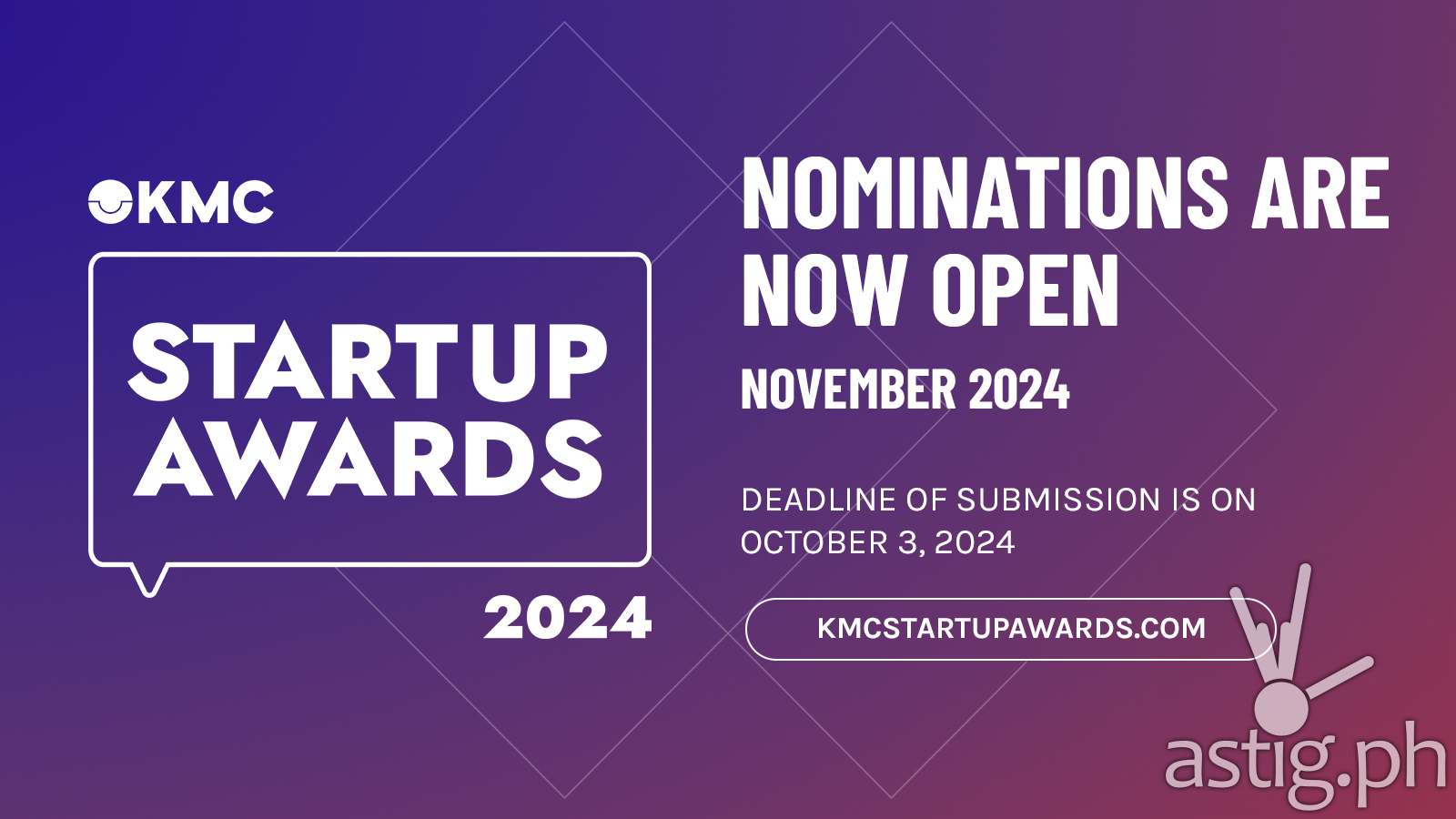 KMC

STARTUP AWARDS

2024

NOMINATIONS ARE NOW OPEN

NOVEMBER 2024

DEADLINE OF SUBMISSION IS ON OCTOBER 3, 2024

KMCSTARTUPAWARDS.COM

astig.ph